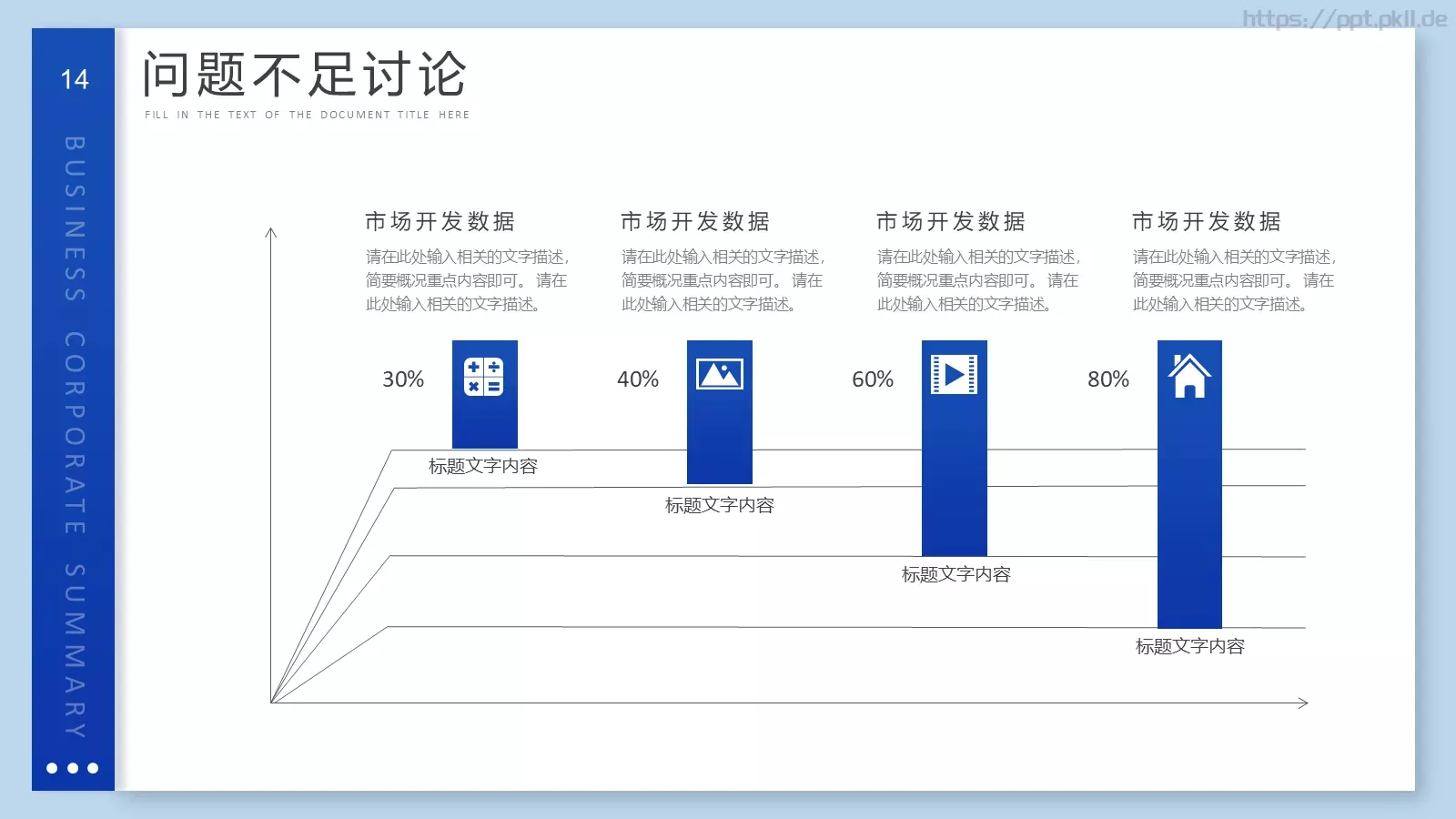 https://ppt.pkll.de

14

BUSINESS CORPORATE SUMMARY

问题不足讨论

FILL IN THE TEXT OF THE DOCUMENT TITLE HERE

市场开发数据

请在此处输入相关的文字描述，简要概况重点内容即可。请在此处输入相关的文字描述。

市场开发数据

请在此处输入相关的文字描述，简要概况重点内容即可。请在此处输入相关的文字描述。

市场开发数据

请在此处输入相关的文字描述，简要概况重点内容即可。请在此处输入相关的文字描述。

市场开发数据

请在此处输入相关的文字描述，简要概况重点内容即可。请在此处输入相关的文字描述。

30%

40%

60%

80%

标题文字内容

标题文字内容

标题文字内容

标题文字内容